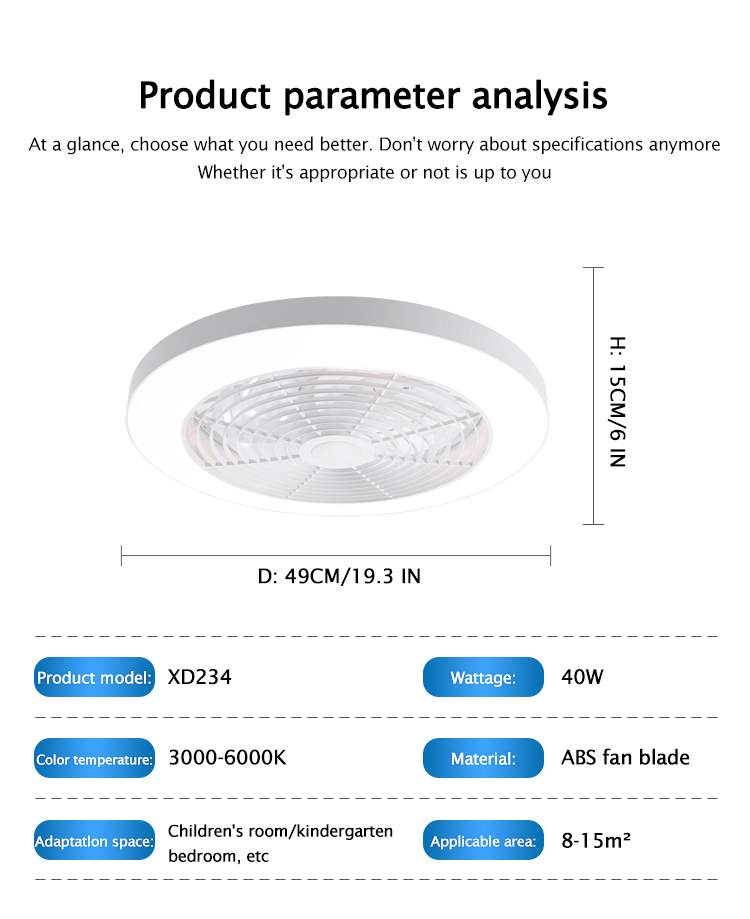 Product parameter analysis

At a glance, choose what you need better. Don't worry about specifications anymore
Whether it's appropriate or not is up to you

H: 15CM/6 IN

D: 49CM/19.3 IN

Product model: XD234

Wattage: 40W

Color temperature: 3000-6000K

Material: ABS fan blade

Adaptatlon space: Children's room/kindergarten bedroom, etc

Applicable area: 8-15m²